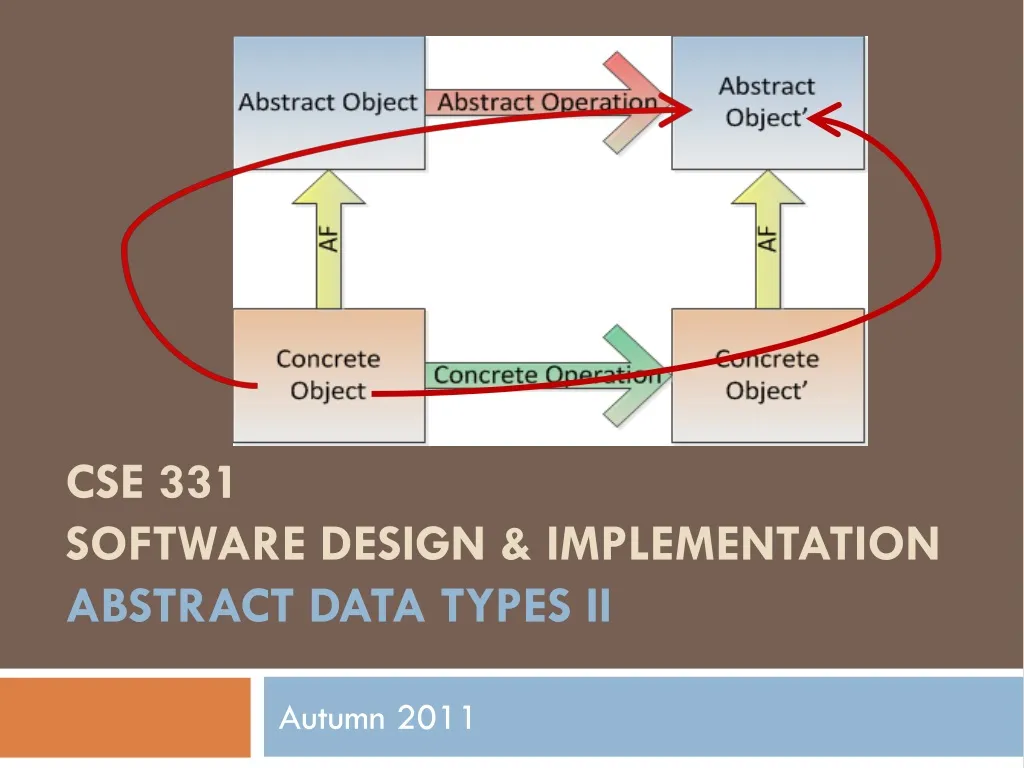 Abstract Object

Abstract Operation

Abstract Object'

AF

AF

Concrete Object

Concrete Operation

Concrete Object'

CSE 331
SOFTWARE DESIGN & IMPLEMENTATION
ABSTRACT DATA TYPES II

Autumn 2011